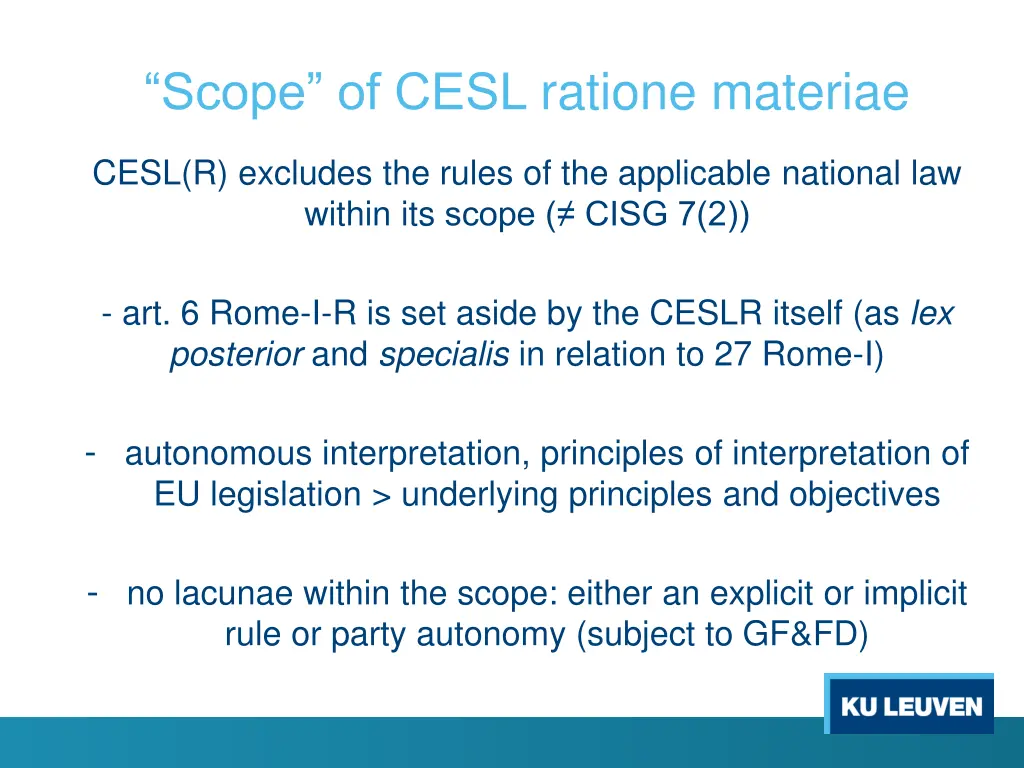 “Scope” of CESL ratione materiae

CESL(R) excludes the rules of the applicable national law within its scope (≠ CISG 7(2))

- art. 6 Rome-I-R is set aside by the CESLR itself (as lex posterior and specialis in relation to 27 Rome-I)

- autonomous interpretation, principles of interpretation of EU legislation > underlying principles and objectives

- no lacunae within the scope: either an explicit or implicit rule or party autonomy (subject to GF&FD)

KU LEUVEN